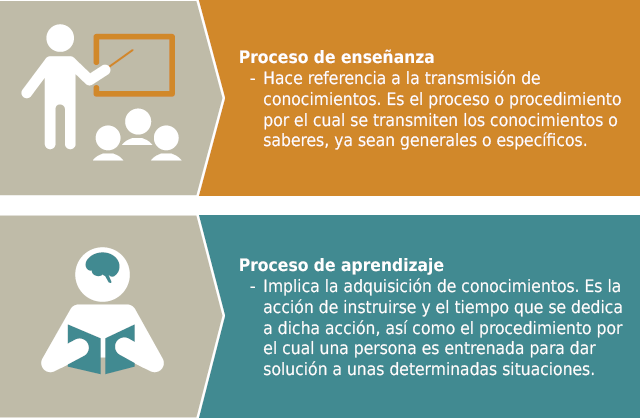 Proceso de enseñanza
- Hace referencia a la transmisión de conocimientos. Es el proceso o procedimiento por el cual se transmiten los conocimientos o saberes, ya sean generales o específicos.

Proceso de aprendizaje
- Implica la adquisición de conocimientos. Es la acción de instruirse y el tiempo que se dedica a dicha acción, así como el procedimiento por el cual una persona es entrenada para dar solución a unas determinadas situaciones.